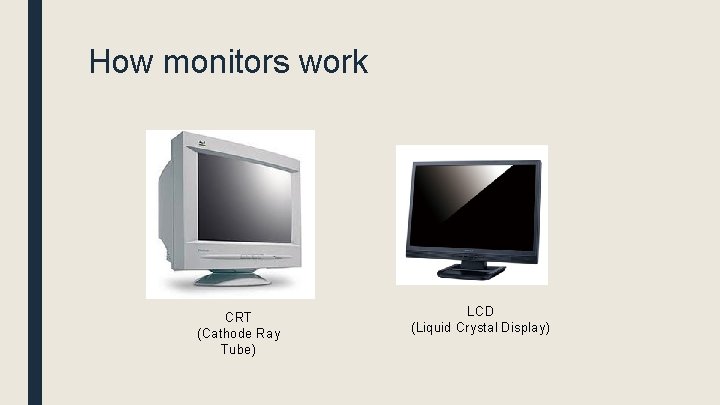 How monitors work

CRT
(Cathode Ray
Tube)

LCD
(Liquid Crystal Display)